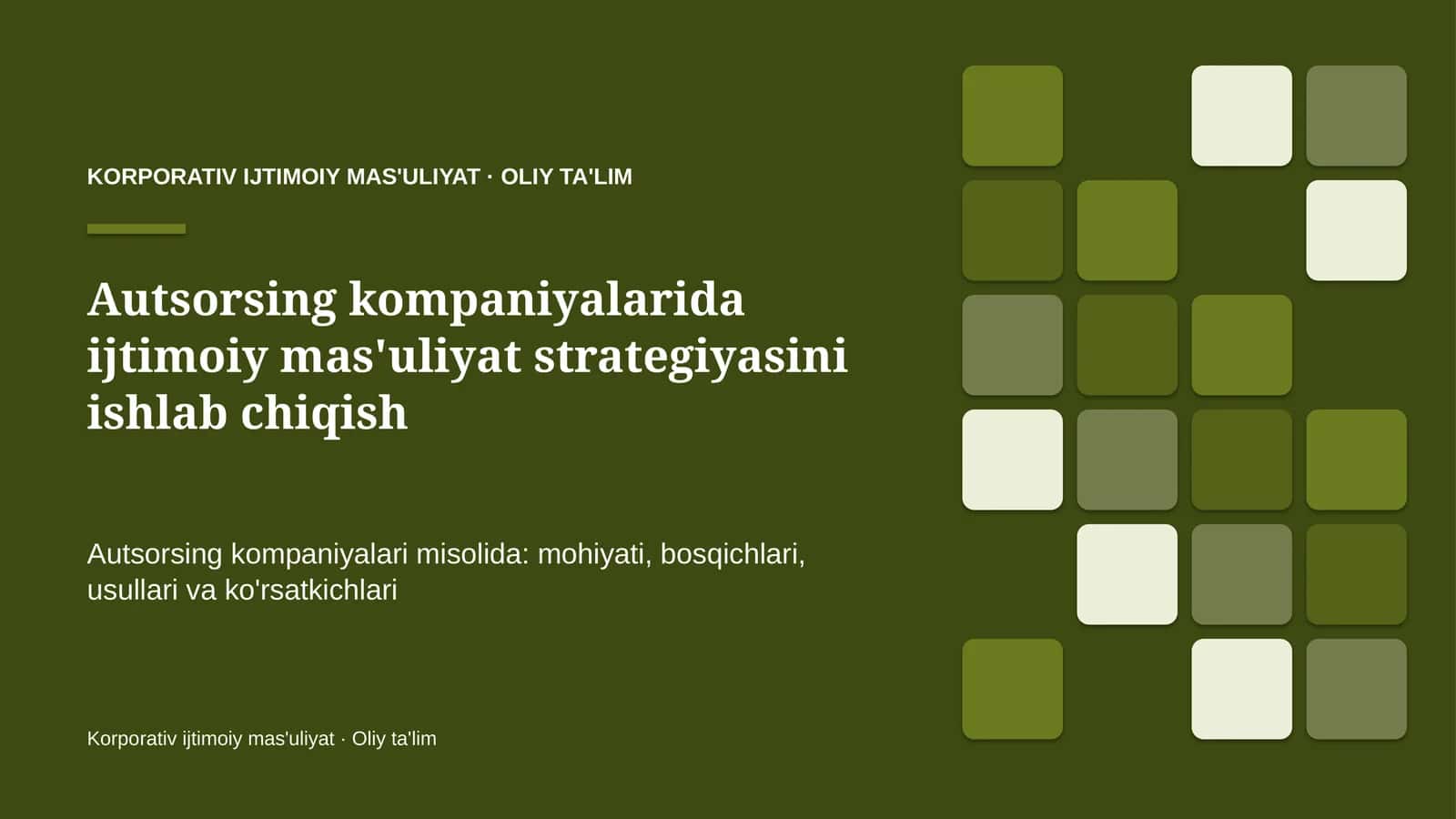 KORPORATIV IJTIMOIY MAS'ULIYAT · OLIY TA'LIM

Autsorsing kompaniyalarida ijtimoiy mas'uliyat strategiyasini ishlab chiqish

Autsorsing kompaniyalari misolida: mohiyati, bosqichlari, usullari va ko'rsatkichlari

Korporativ ijtimoiy mas'uliyat · Oliy ta'lim